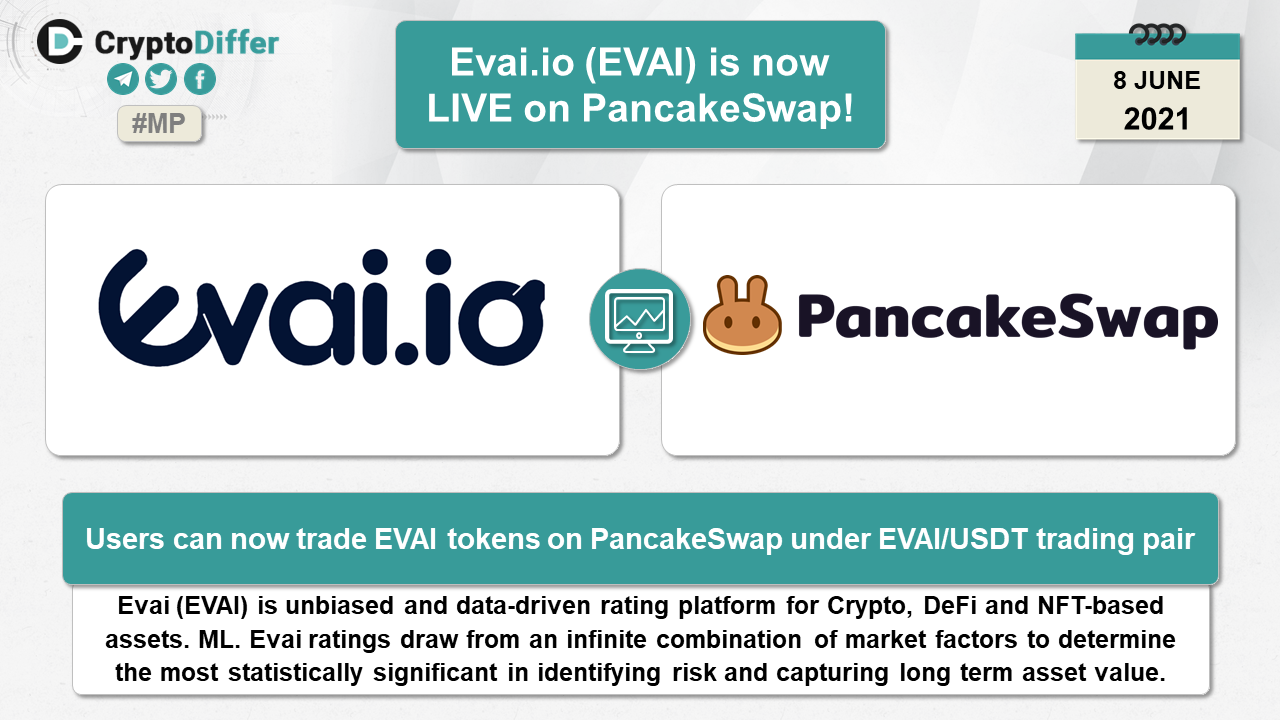 CryptoDiffer

#MP

Evai.io (EVAI) is now LIVE on PancakeSwap!

8 JUNE
2021

evai.io

PancakeSwap

Users can now trade EVAI tokens on PancakeSwap under EVAI/USDT trading pair

Evai (EVAI) is unbiased and data-driven rating platform for Crypto, DeFi and NFT-based assets. ML. Evai ratings draw from an infinite combination of market factors to determine the most statistically significant in identifying risk and capturing long term asset value.